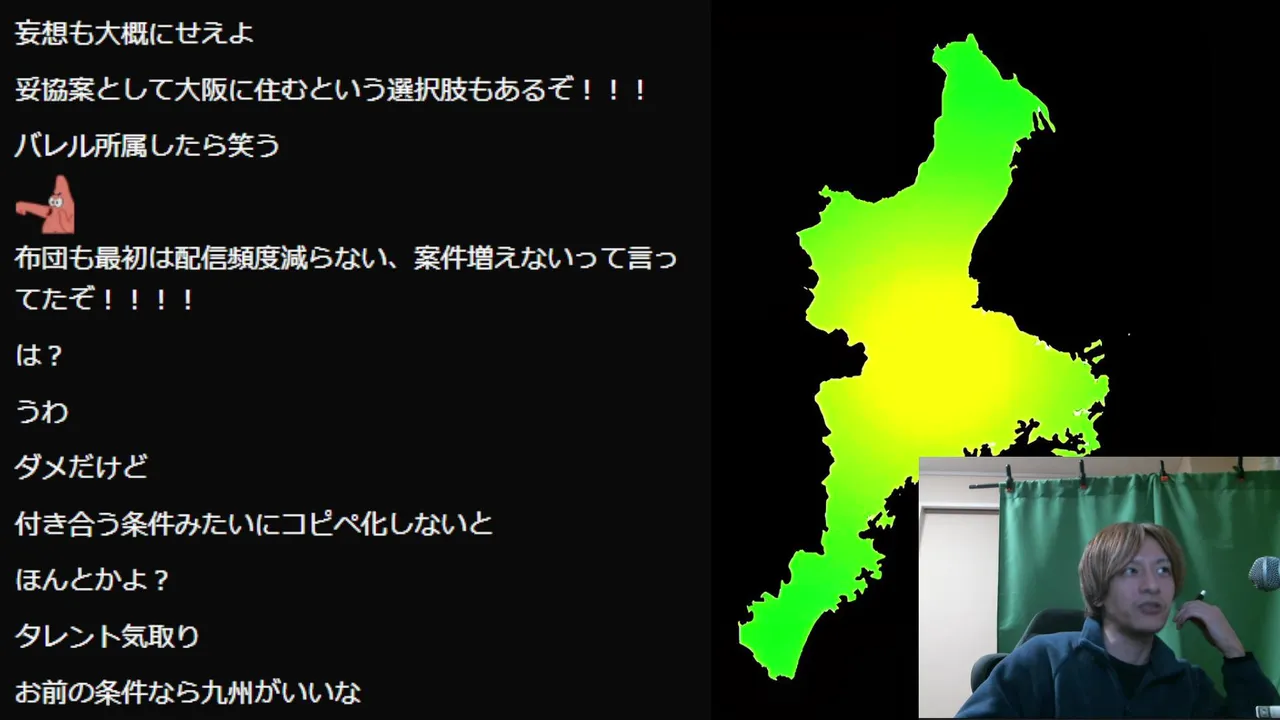 妄想も大概にせえよ

妥協案として大阪に住むという選択肢もあるぞ！！！

バレル所属したら笑う

布団も最初は配信頻度減らない、案件増えないって言ってたぞ！！！！

は？

うわ

ダメだけど

付き合う条件みたいにコピペ化しないと

ほんとかよ？

タレント気取り

お前の条件なら九州がいいな